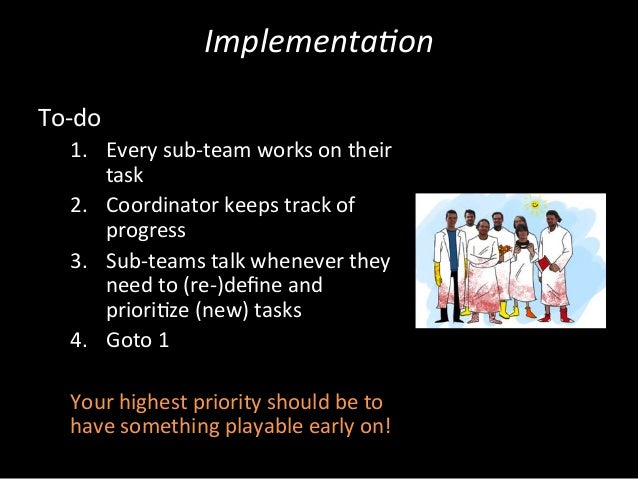 Implementation

To-do

1. Every sub-team works on their task
2. Coordinator keeps track of progress
3. Sub-teams talk whenever they need to (re-)define and prioritize (new) tasks
4. Goto 1

Your highest priority should be to have something playable early on!